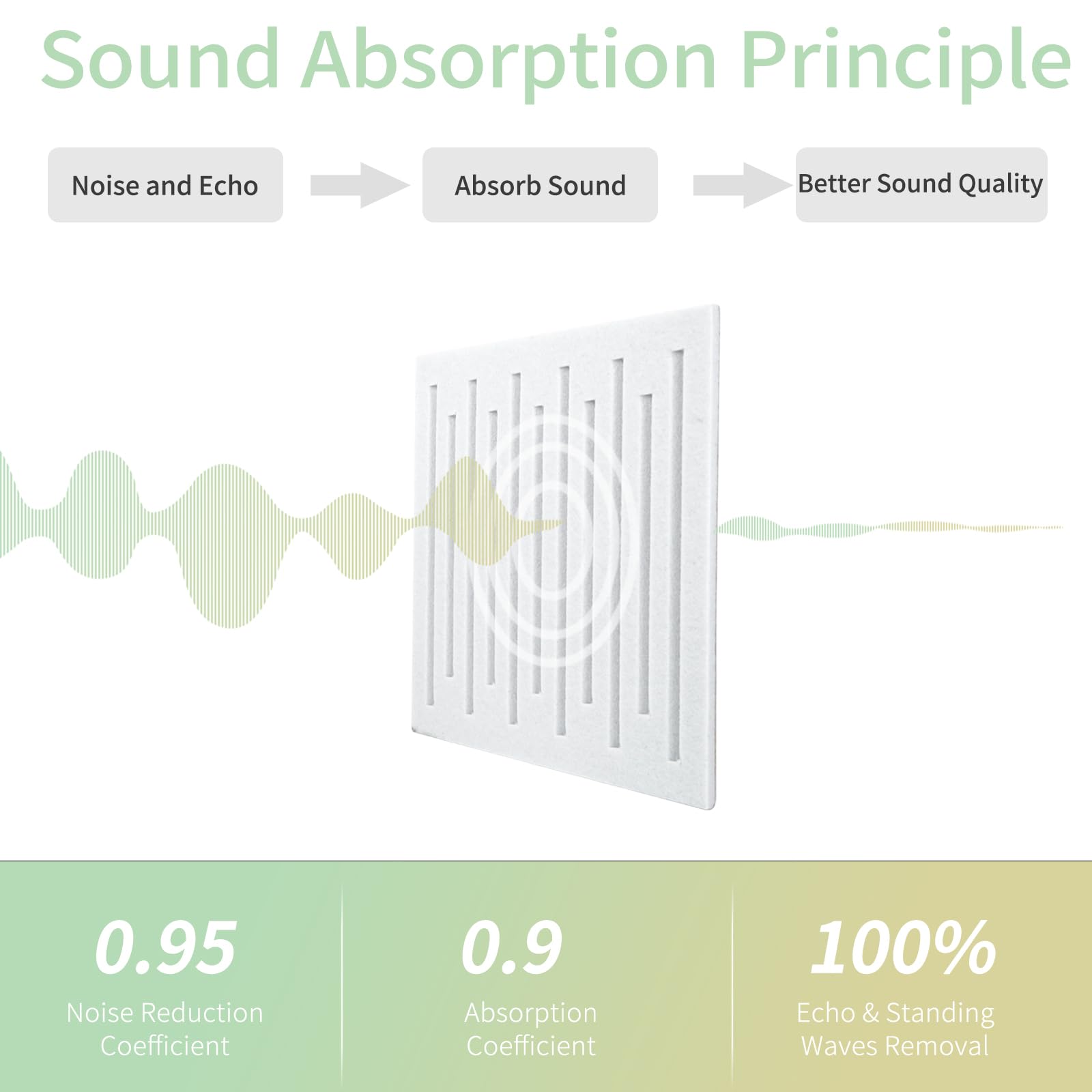 Sound Absorption Principle

Noise and Echo

Absorb Sound

Better Sound Quality

0.95
Noise Reduction Coefficient

0.9
Absorption Coefficient

100%
Echo & Standing Waves Removal